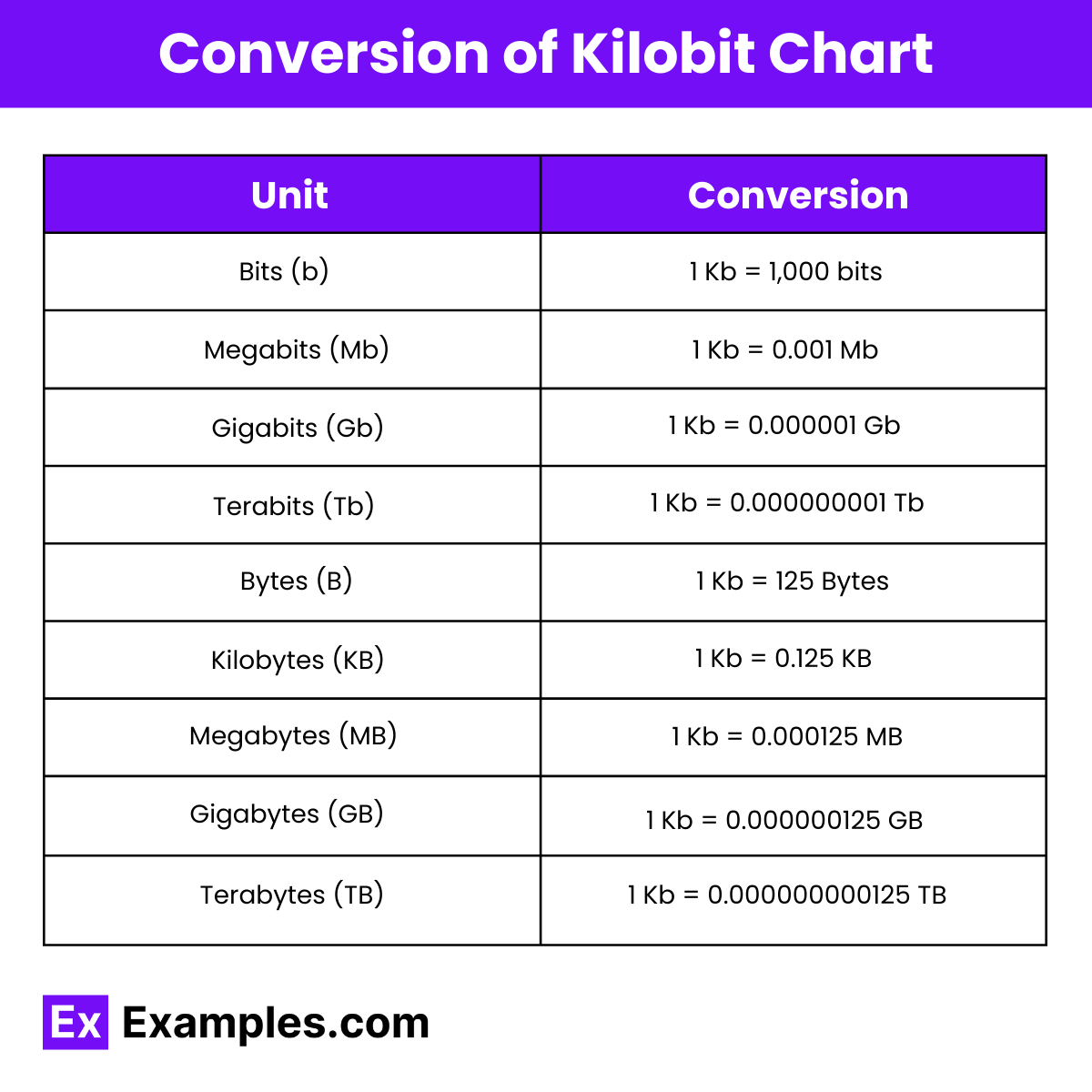 Conversion of Kilobit Chart

| Unit | Conversion |
|---|---|
| Bits (b) | 1 Kb = 1,000 bits |
| Megabits (Mb) | 1 Kb = 0.001 Mb |
| Gigabits (Gb) | 1 Kb = 0.000001 Gb |
| Terabits (Tb) | 1 Kb = 0.000000001 Tb |
| Bytes (B) | 1 Kb = 125 Bytes |
| Kilobytes (KB) | 1 Kb = 0.125 KB |
| Megabytes (MB) | 1 Kb = 0.000125 MB |
| Gigabytes (GB) | 1 Kb = 0.000000125 GB |
| Terabytes (TB) | 1 Kb = 0.000000000125 TB |

Ex Examples.com